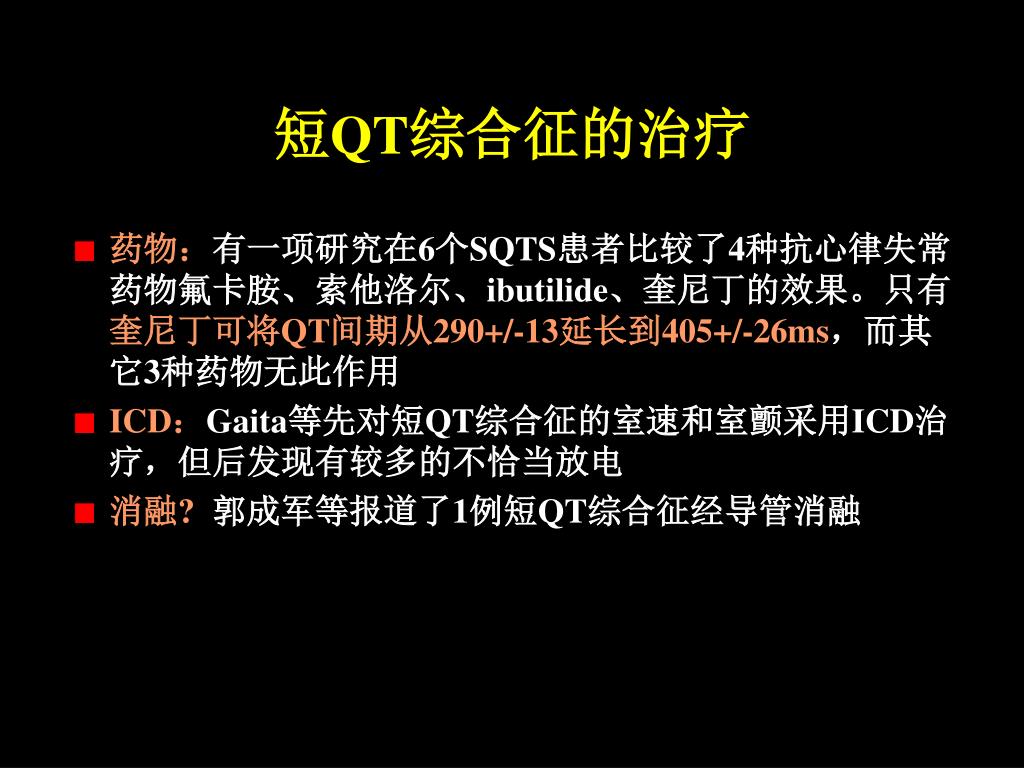 短QT综合征的治疗

■ 药物：有一项研究在6个SQTS患者比较了4种抗心律失常药物氟卡胺、索他洛尔、ibutilide、奎尼丁的效果。只有奎尼丁可将QT间期从290+/-13延长到405+/-26ms，而其它3种药物无此作用

■ ICD：Gaita等先对短QT综合征的室速和室颤采用ICD治疗，但后发现有较多的不恰当放电

■ 消融？郭成军等报道了1例短QT综合征经导管消融